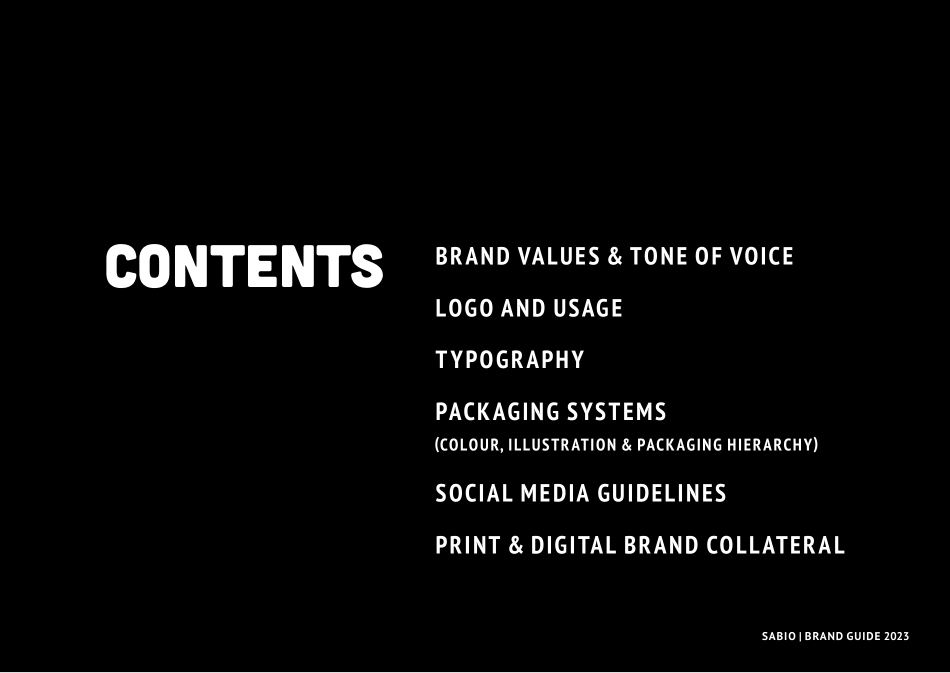 CONTENTS

BRAND VALUES & TONE OF VOICE

LOGO AND USAGE

TYPOGRAPHY

PACKAGING SYSTEMS
(COLOUR, ILLUSTRATION & PACKAGING HIERARCHY)

SOCIAL MEDIA GUIDELINES

PRINT & DIGITAL BRAND COLLATERAL

SABIO | BRAND GUIDE 2023